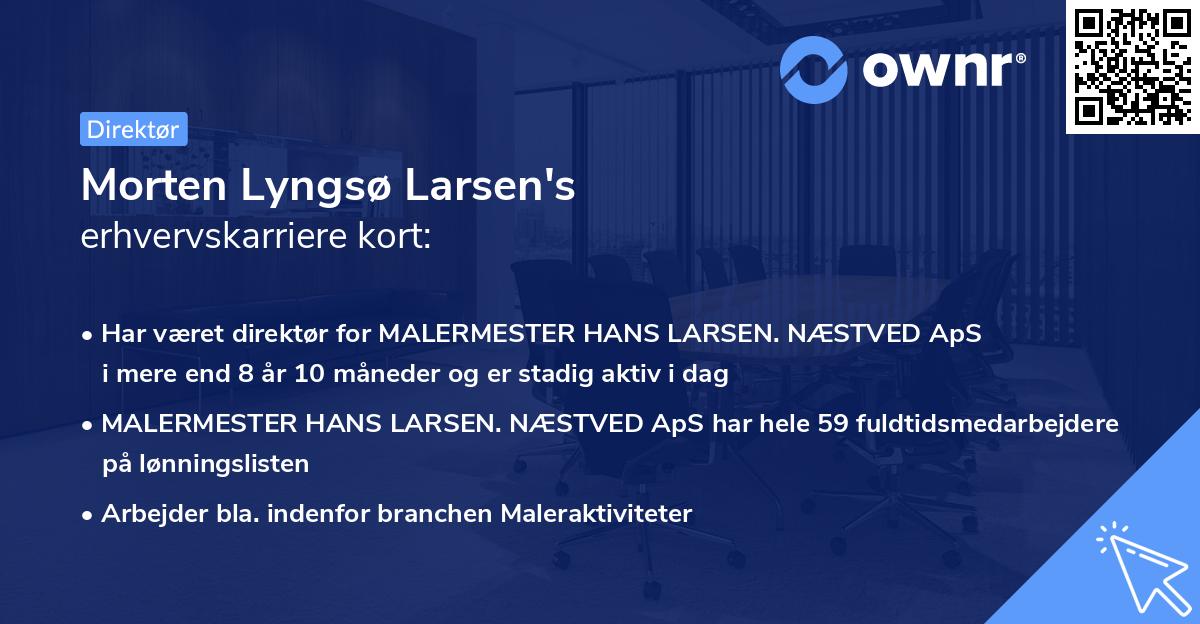 ownr®

Direktør

Morten Lyngsø Larsen's erhvervskarriere kort:

• Har været direktør for MALERMESTER HANS LARSEN. NÆSTVED ApS i mere end 8 år 10 måneder og er stadig aktiv i dag

• MALERMESTER HANS LARSEN. NÆSTVED ApS har hele 59 fuldtidsmedarbejdere på lønningslisten

• Arbejder bla. indenfor branchen Maleraktiviteter